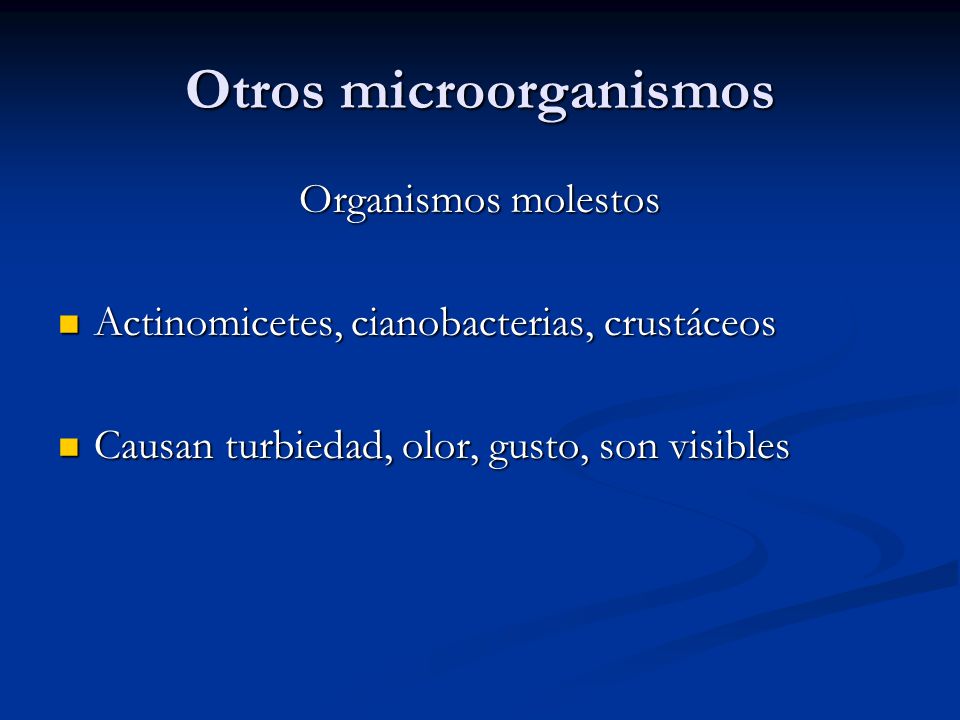 Otros microorganismos

Organismos molestos

Actinomicetes, cianobacterias, crustáceos

Causan turbiedad, olor, gusto, son visibles